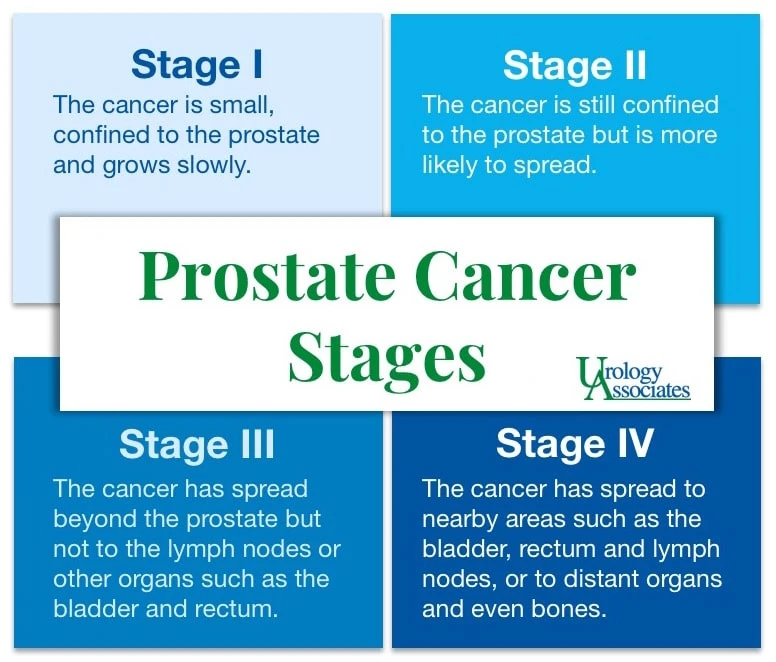 Stage I
The cancer is small, confined to the prostate and grows slowly.

Stage II
The cancer is still confined to the prostate but is more likely to spread.

Prostate Cancer Stages

Urology Associates

Stage III
The cancer has spread beyond the prostate but not to the lymph nodes or other organs such as the bladder and rectum.

Stage IV
The cancer has spread to nearby areas such as the bladder, rectum and lymph nodes, or to distant organs and even bones.